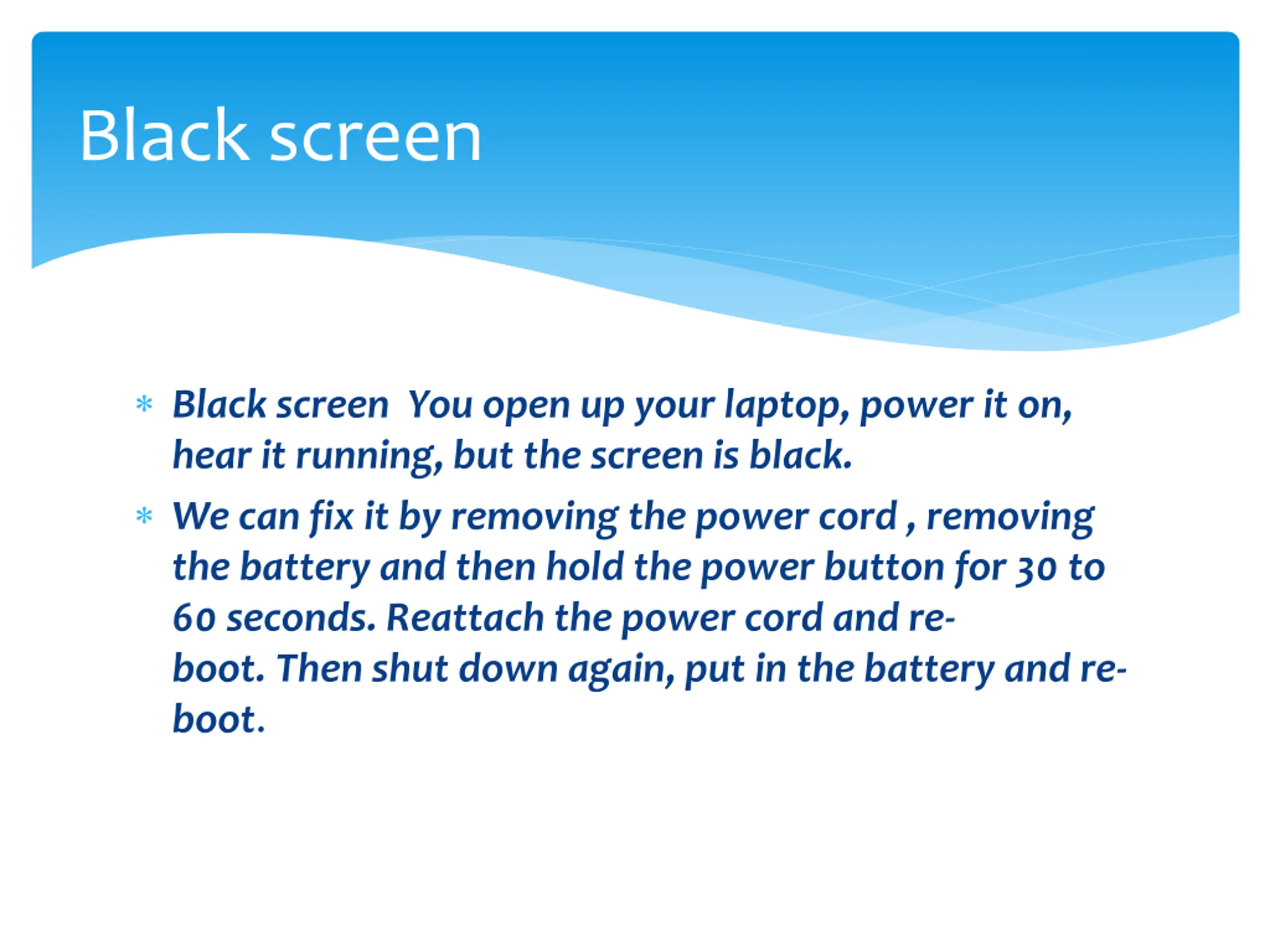 Black screen

* Black screen You open up your laptop, power it on, hear it running, but the screen is black.
* We can fix it by removing the power cord , removing the battery and then hold the power button for 30 to 60 seconds. Reattach the power cord and re-boot. Then shut down again, put in the battery and re-boot.